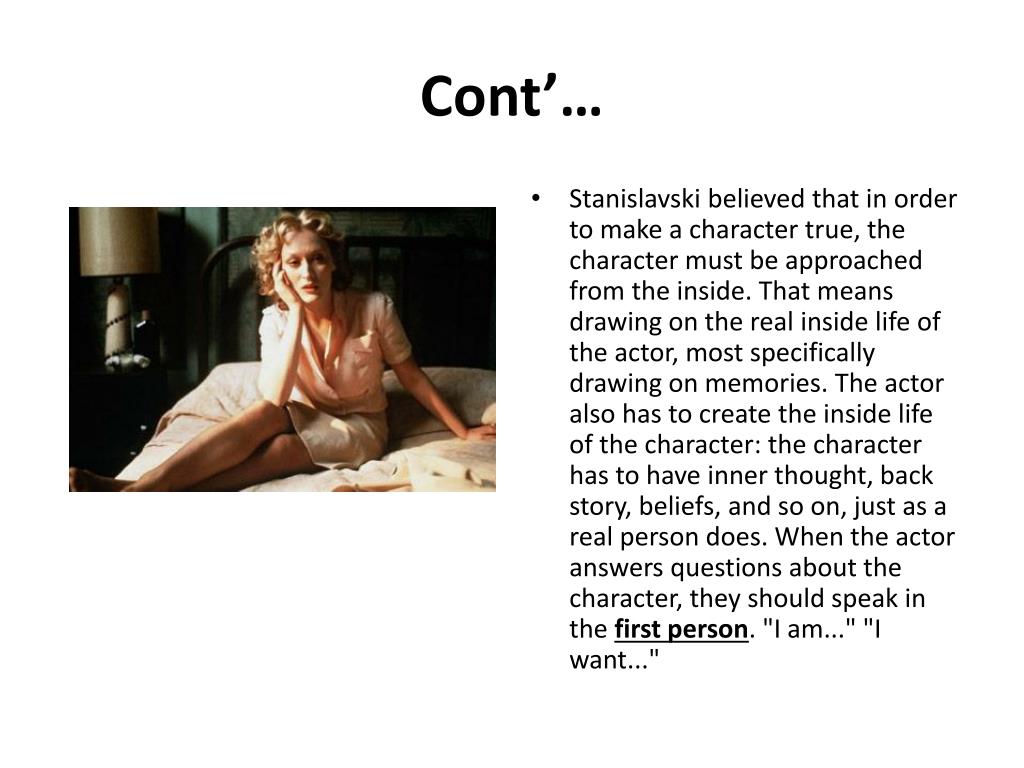 Cont’…

• Stanislavski believed that in order to make a character true, the character must be approached from the inside. That means drawing on the real inside life of the actor, most specifically drawing on memories. The actor also has to create the inside life of the character: the character has to have inner thought, back story, beliefs, and so on, just as a real person does. When the actor answers questions about the character, they should speak in the first person. "I am..." "I want..."